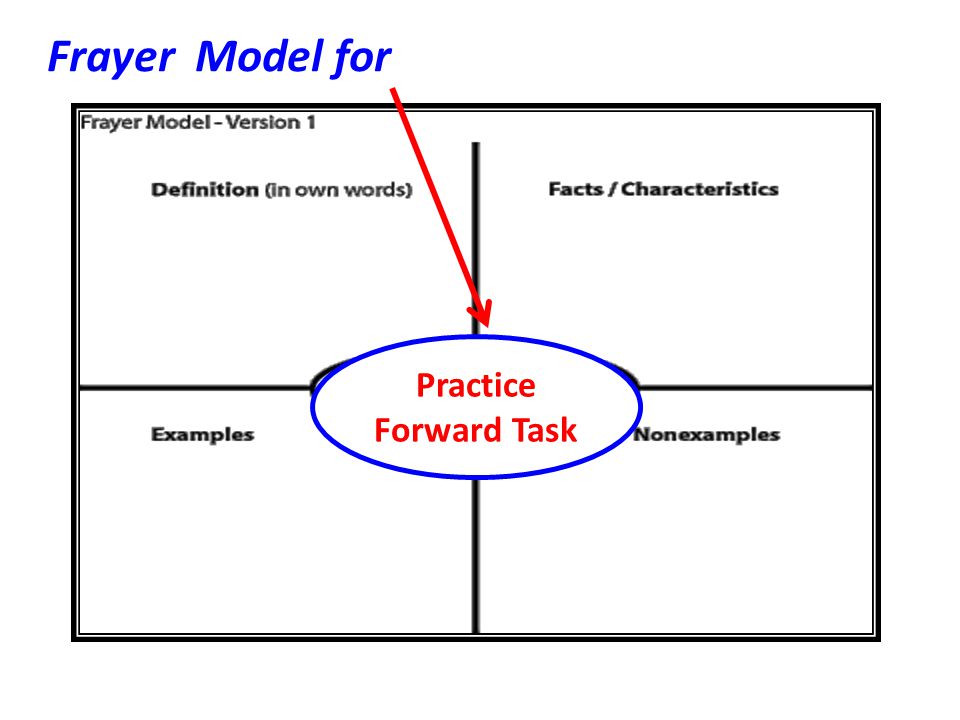 Frayer Model for

Frayer Model - Version 1

Definition (in own words)

Facts / Characteristics

Practice Forward Task

Examples

Nonexamples